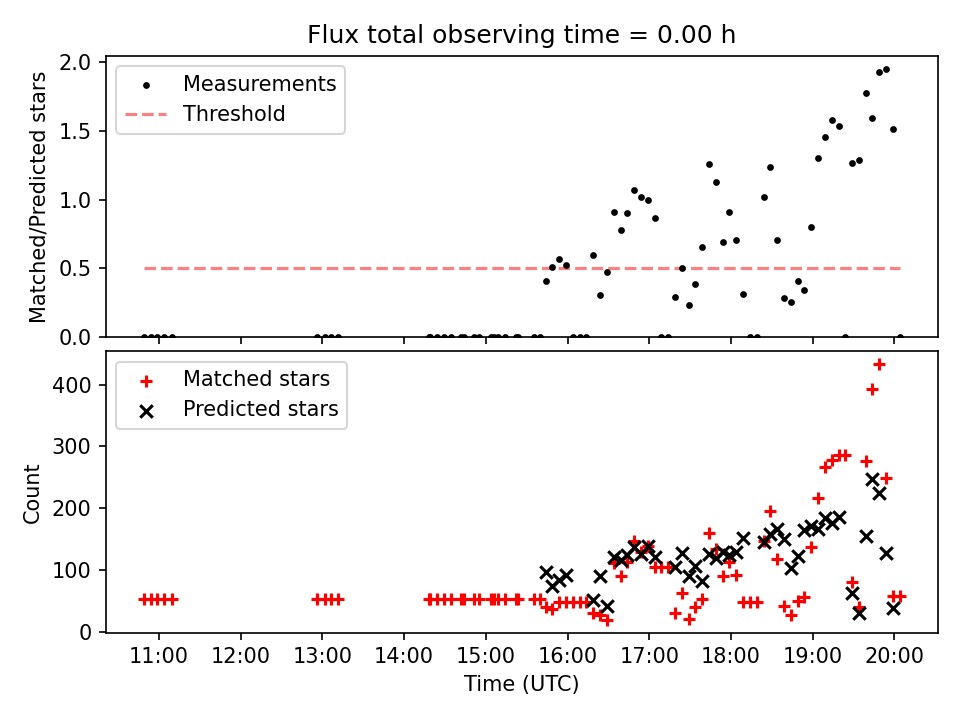 Flux total observing time = 0.00 h

Matched/Predicted stars

2.0
1.5
1.0
0.5
0.0

Measurements
Threshold

Count

400
300
200
100
0

Matched stars
Predicted stars

11:00
12:00
13:00
14:00
15:00
16:00
17:00
18:00
19:00
20:00

Time (UTC)